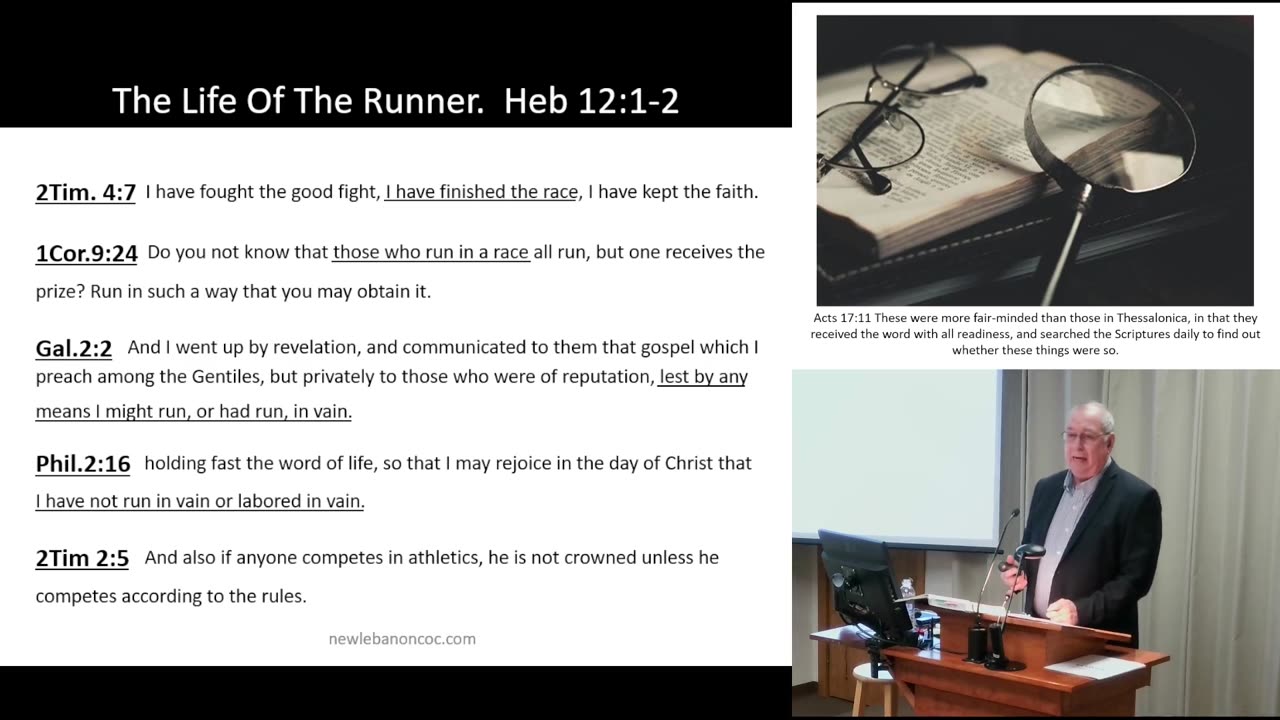 The Life Of The Runner. Heb 12:1-2

2Tim. 4:7 I have fought the good fight, I have finished the race, I have kept the faith.

1Cor.9:24 Do you not know that those who run in a race all run, but one receives the prize? Run in such a way that you may obtain it.

Gal.2:2 And I went up by revelation, and communicated to them that gospel which I preach among the Gentiles, but privately to those who were of reputation, lest by any means I might run, or had run, in vain.

Phil.2:16 holding fast the word of life, so that I may rejoice in the day of Christ that I have not run in vain or labored in vain.

2Tim 2:5 And also if anyone competes in athletics, he is not crowned unless he competes according to the rules.

newlebanoncoc.com

Acts 17:11 These were more fair-minded than those in Thessalonica, in that they received the word with all readiness, and searched the Scriptures daily to find out whether these things were so.